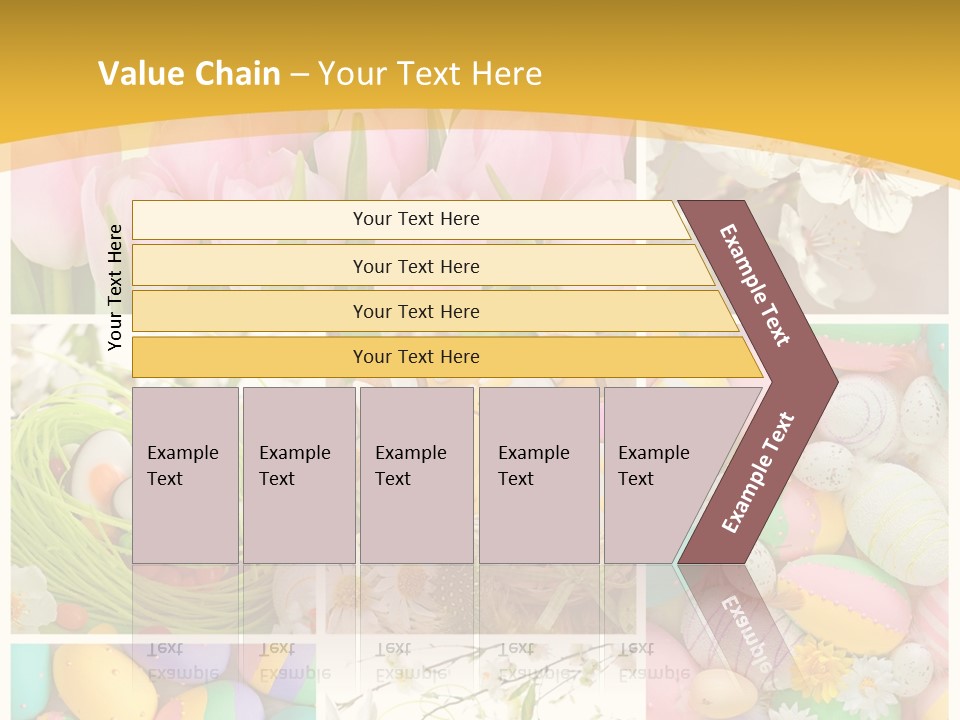 Value Chain – Your Text Here

Your Text Here

Your Text Here

Your Text Here

Your Text Here

Your Text Here

Example Text

Example Text

Example Text

Example Text

Example Text

Example Text

Example Text